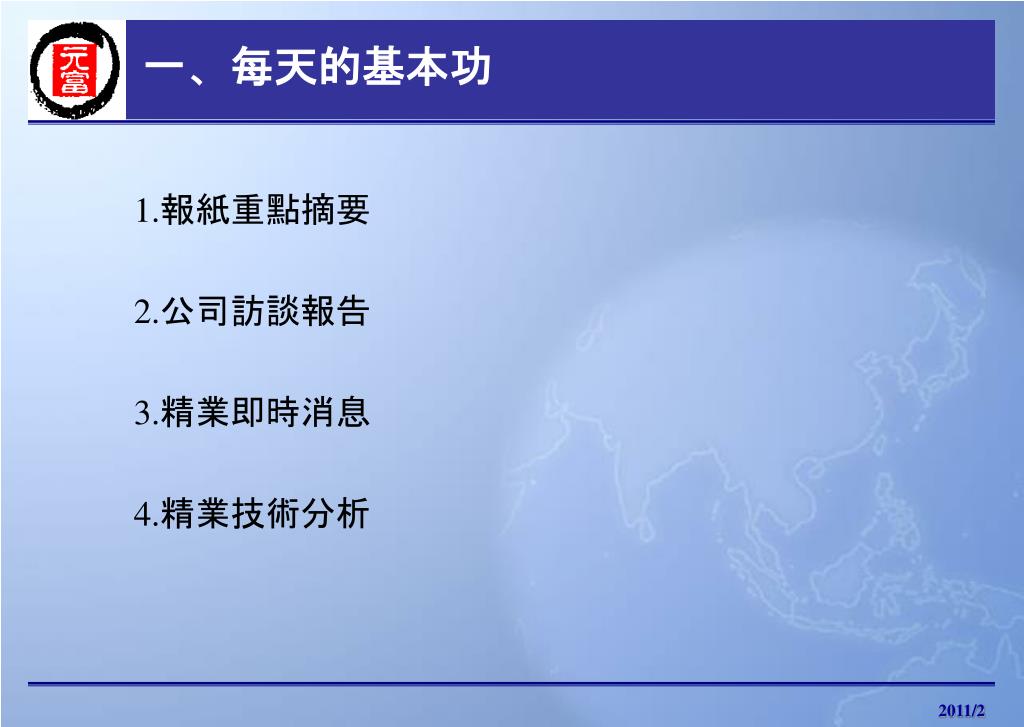 元富

一、每天的基本功

1.報紙重點摘要

2.公司訪談報告

3.精業即時消息

4.精業技術分析

2011/2